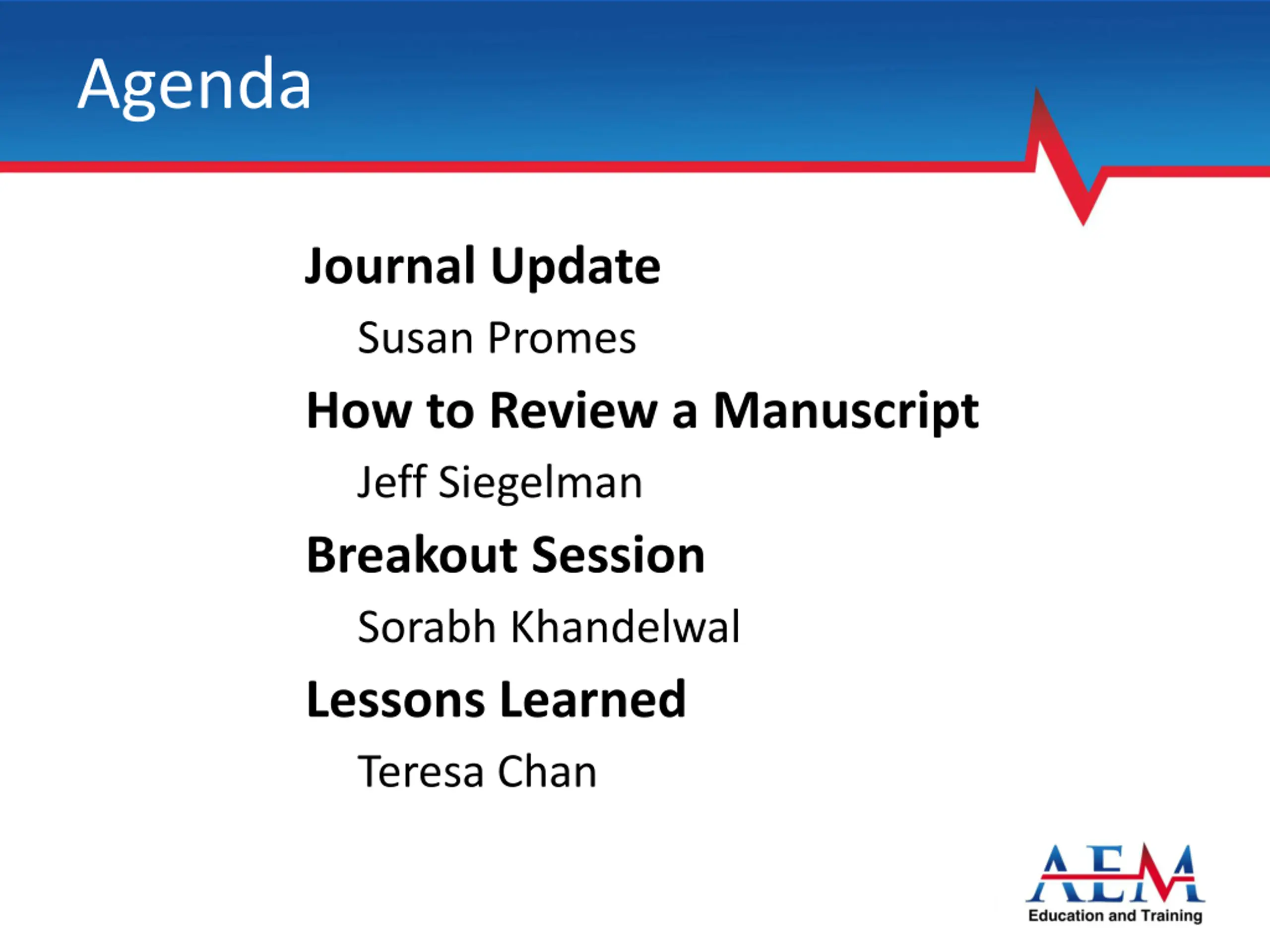 Agenda

Journal Update

Susan Promes

How to Review a Manuscript

Jeff Siegelman

Breakout Session

Sorabh Khandelwal

Lessons Learned

Teresa Chan

AEM
Education and Training